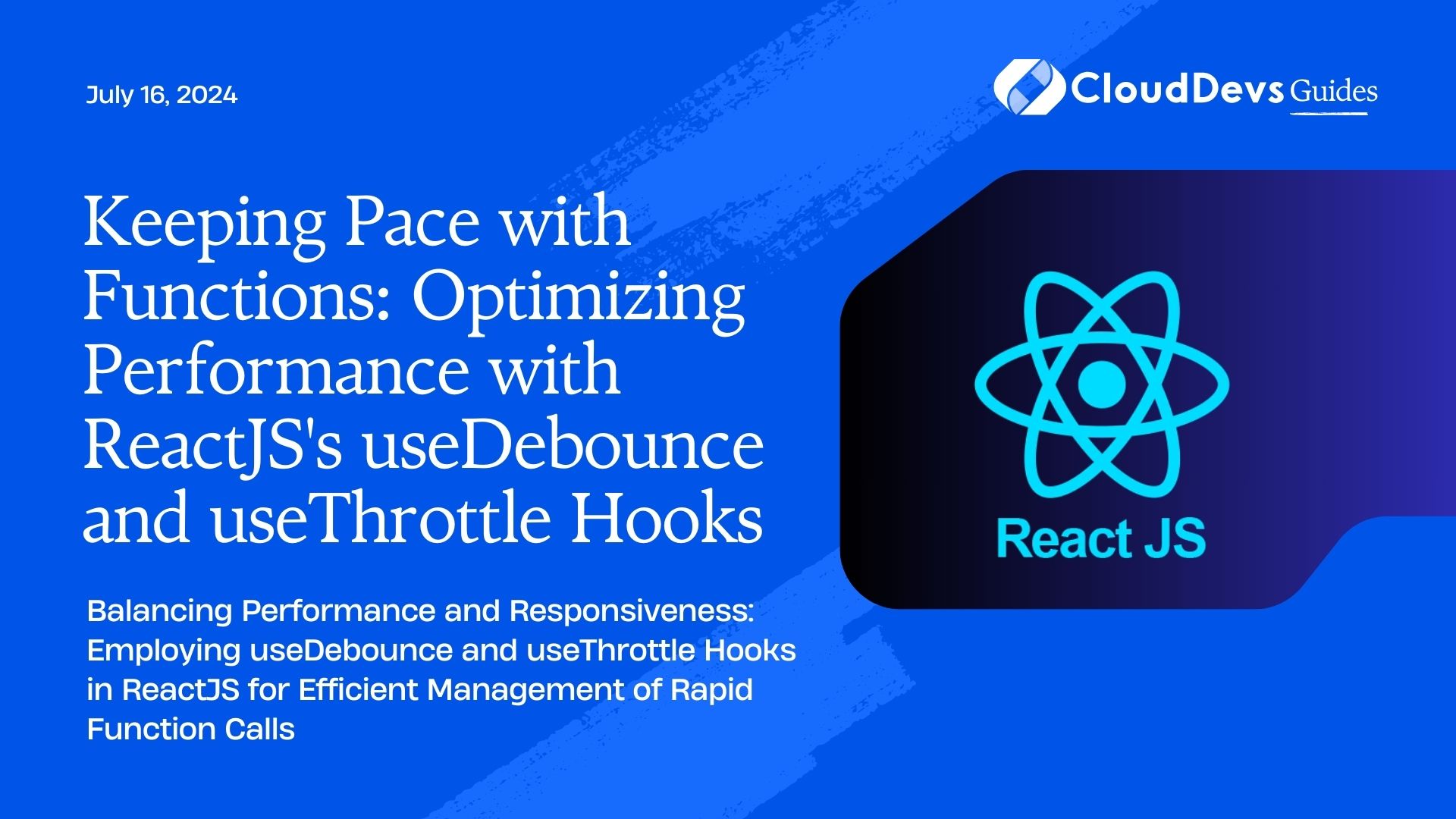 July 16, 2024

CloudDevs Guides

Keeping Pace with Functions: Optimizing Performance with ReactJS's useDebounce and useThrottle Hooks

React JS

Balancing Performance and Responsiveness: Employing useDebounce and useThrottle Hooks in ReactJS for Efficient Management of Rapid Function Calls